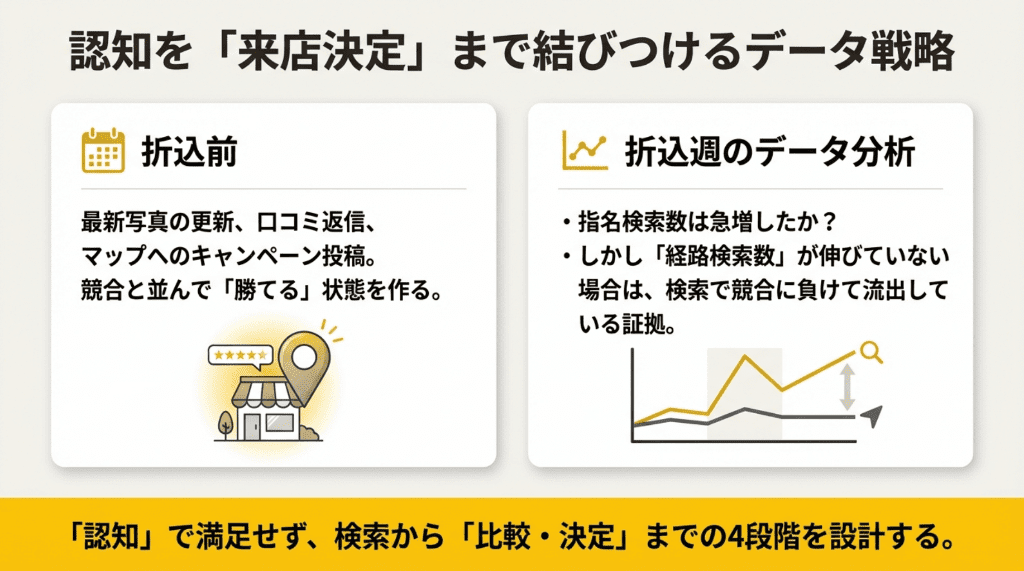 認知を「来店決定」まで結びつけるデータ戦略

折込前

最新写真の更新、口コミ返信、マップへのキャンペーン投稿。競合と並んで「勝てる」状態を作る。

折込週のデータ分析

・指名検索数は急増したか？
・しかし「経路検索数」が伸びていない場合は、検索で競合に負けて流出している証拠。

「認知」で満足せず、検索から「比較・決定」までの4段階を設計する。